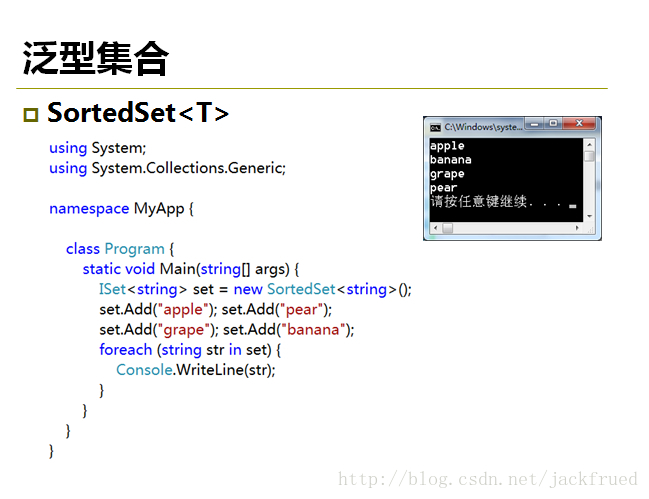 泛型集合

SortedSet<T>

using System;
using System.Collections.Generic;

namespace MyApp {

class Program {
static void Main(string[] args) {
ISet<string> set = new SortedSet<string>();
set.Add("apple"); set.Add("pear");
set.Add("grape"); set.Add("banana");
foreach (string str in set) {
Console.WriteLine(str);
}
}
}
}

C:\Windows\syste...

apple
banana
grape
pear
请按任意键继续. . .

http://blog.csdn.net/jackfrued